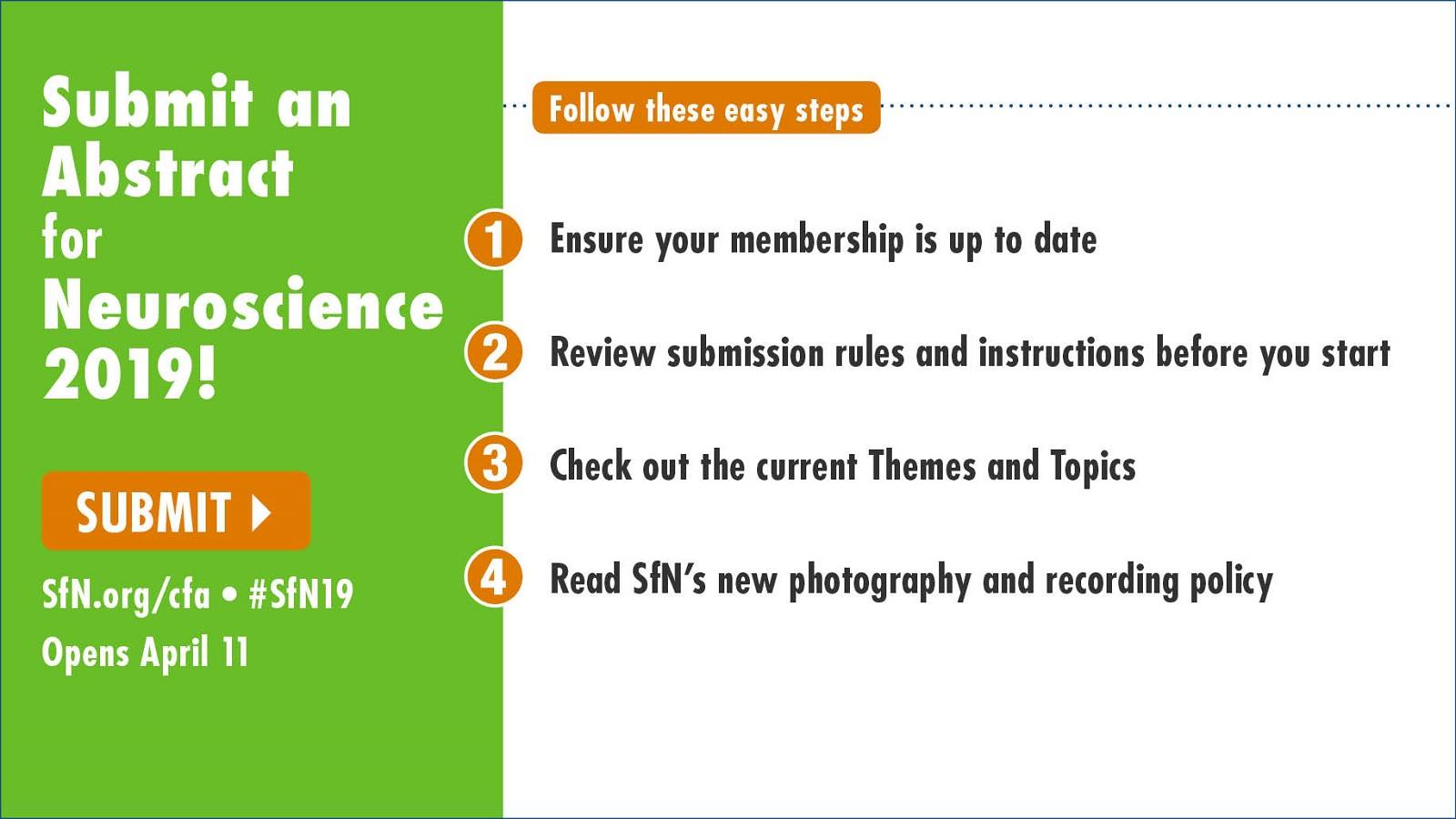 Submit an Abstract for Neuroscience 2019!

SUBMIT

SfN.org/cfa • #SfN19

Opens April 11

Follow these easy steps

1 Ensure your membership is up to date

2 Review submission rules and instructions before you start

3 Check out the current Themes and Topics

4 Read SfN's new photography and recording policy